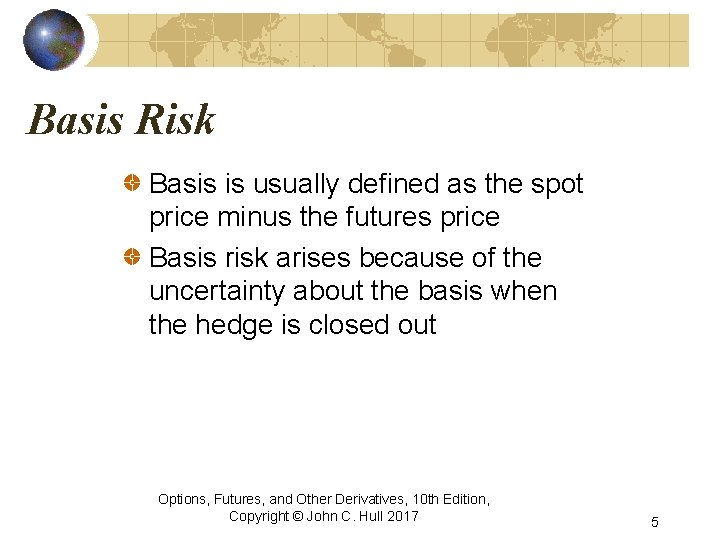 Basis Risk

Basis is usually defined as the spot price minus the futures price

Basis risk arises because of the uncertainty about the basis when the hedge is closed out

Options, Futures, and Other Derivatives, 10th Edition, Copyright © John C. Hull 2017

5